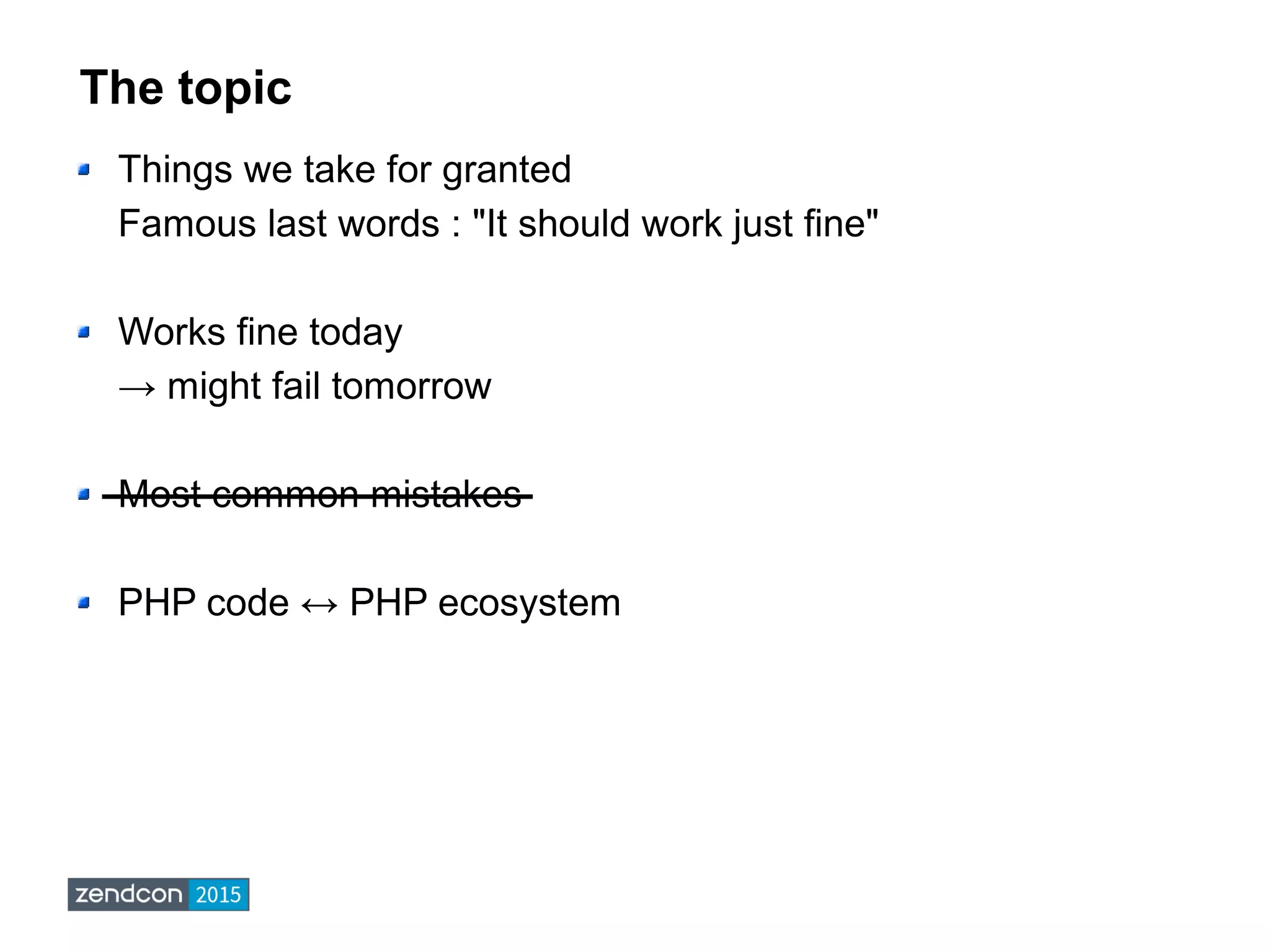 The topic

- Things we take for granted
Famous last words : "It should work just fine"

- Works fine today
→ might fail tomorrow

- ~~Most common mistakes~~

- PHP code ↔ PHP ecosystem

zendcon 2015